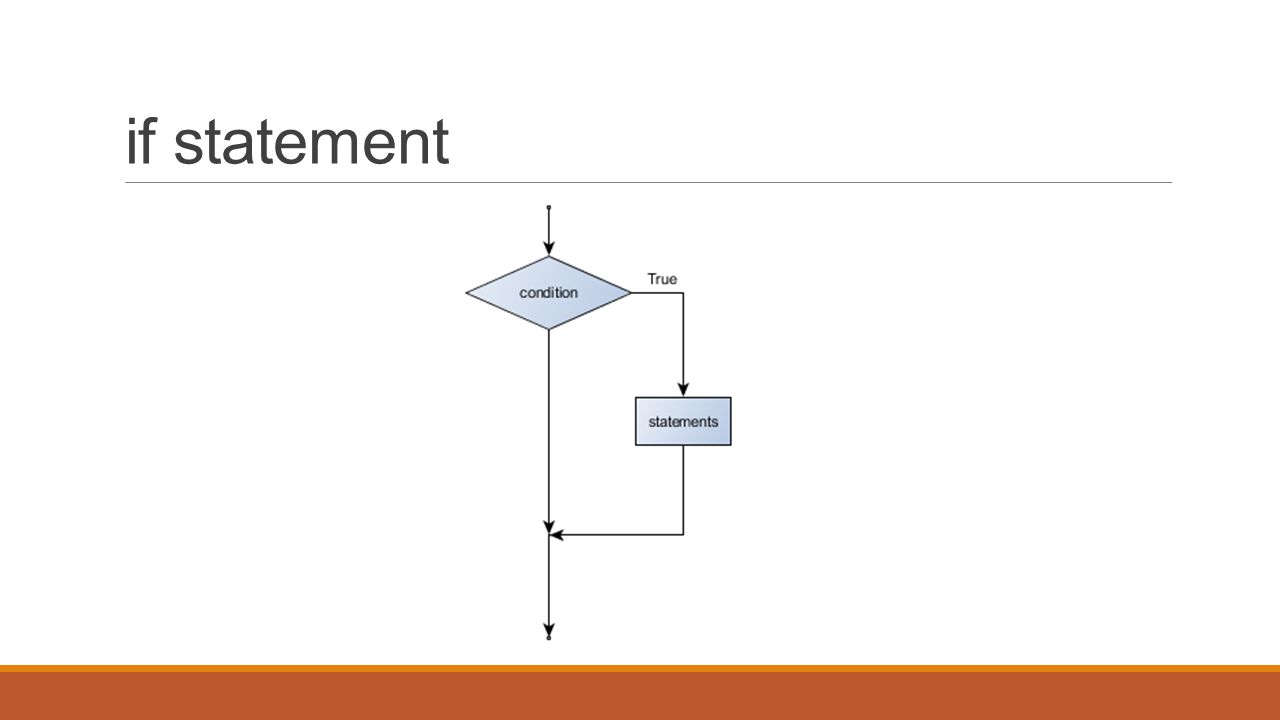 if statement

condition

True

statements